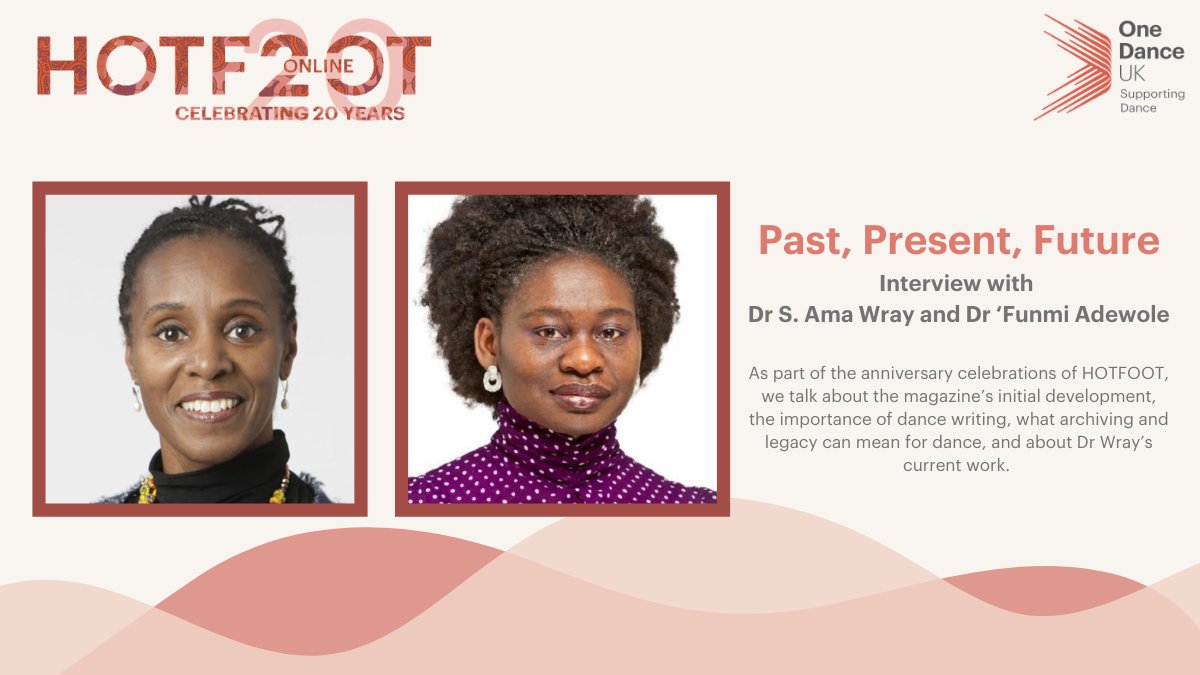 HOTFOOT ONLINE 20
CELEBRATING 20 YEARS

One Dance UK
Supporting Dance

Past, Present, Future
Interview with
Dr S. Ama Wray and Dr 'Funmi Adewole

As part of the anniversary celebrations of HOTFOOT, we talk about the magazine's initial development, the importance of dance writing, what archiving and legacy can mean for dance, and about Dr Wray's current work.